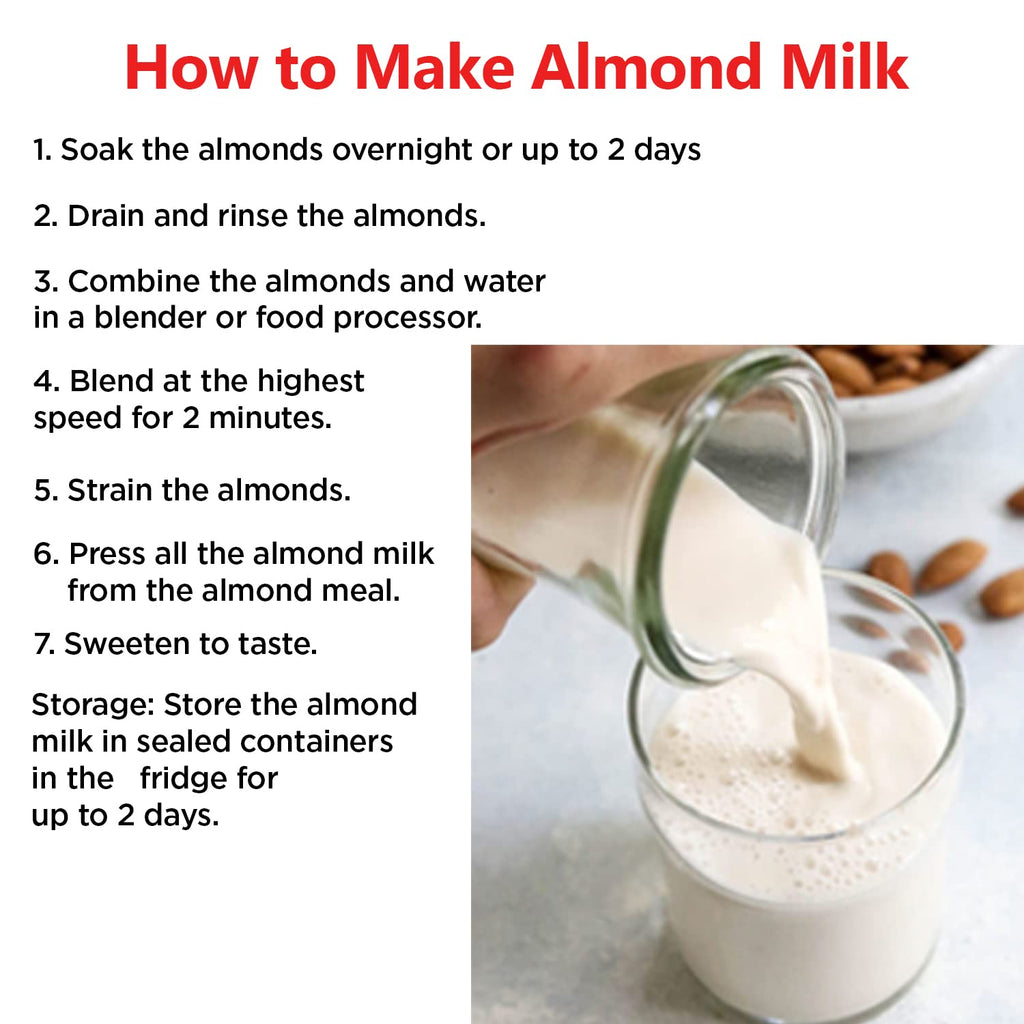 How to Make Almond Milk

1. Soak the almonds overnight or up to 2 days

2. Drain and rinse the almonds.

3. Combine the almonds and water in a blender or food processor.

4. Blend at the highest speed for 2 minutes.

5. Strain the almonds.

6. Press all the almond milk from the almond meal.

7. Sweeten to taste.

Storage: Store the almond milk in sealed containers in the fridge for up to 2 days.